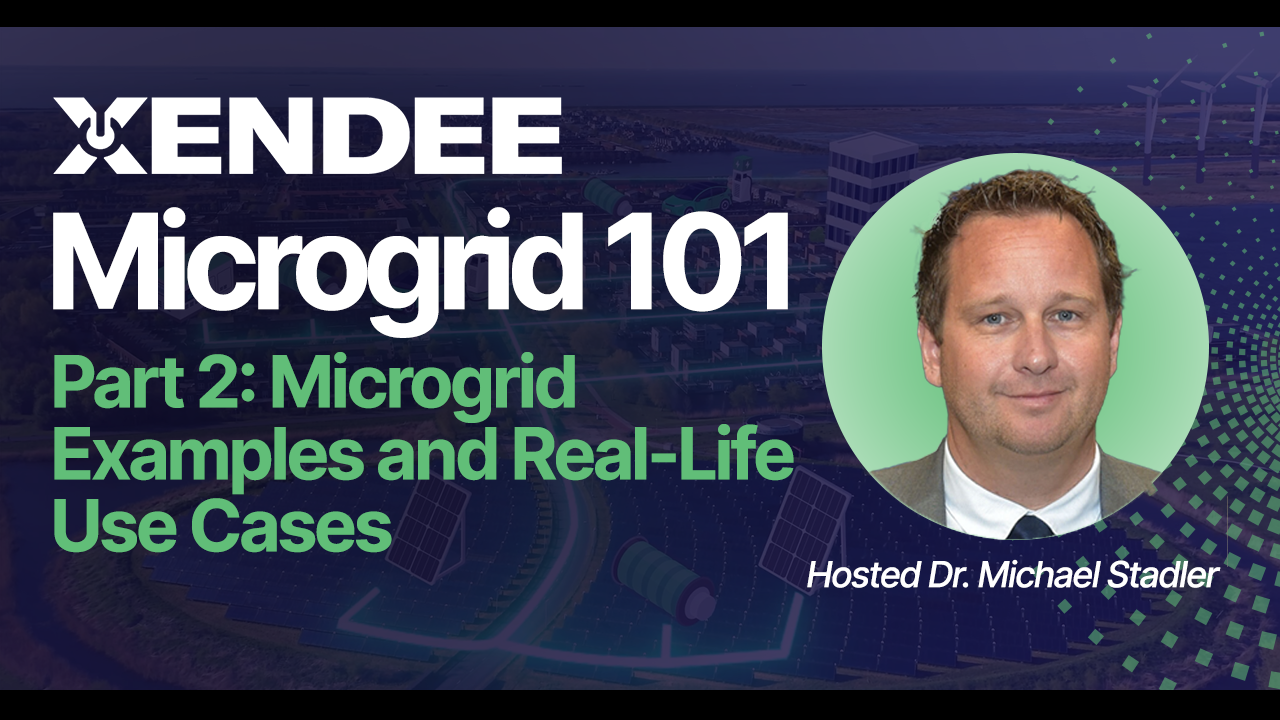 XENDEE
Microgrid 101

Part 2: Microgrid Examples and Real-Life Use Cases

Hosted Dr. Michael Stadler